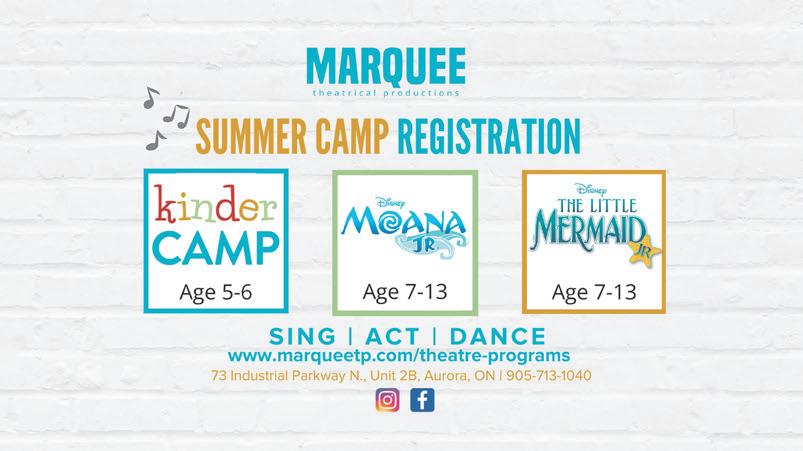 MARQUEE
theatrical productions

SUMMER CAMP REGISTRATION

kinder CAMP
Age 5-6

Disney
MOANA JR
Age 7-13

Disney
THE LITTLE MERMAID JR
Age 7-13

SING | ACT | DANCE
www.marqueetp.com/theatre-programs
73 Industrial Parkway N., Unit 2B, Aurora, ON | 905-713-1040